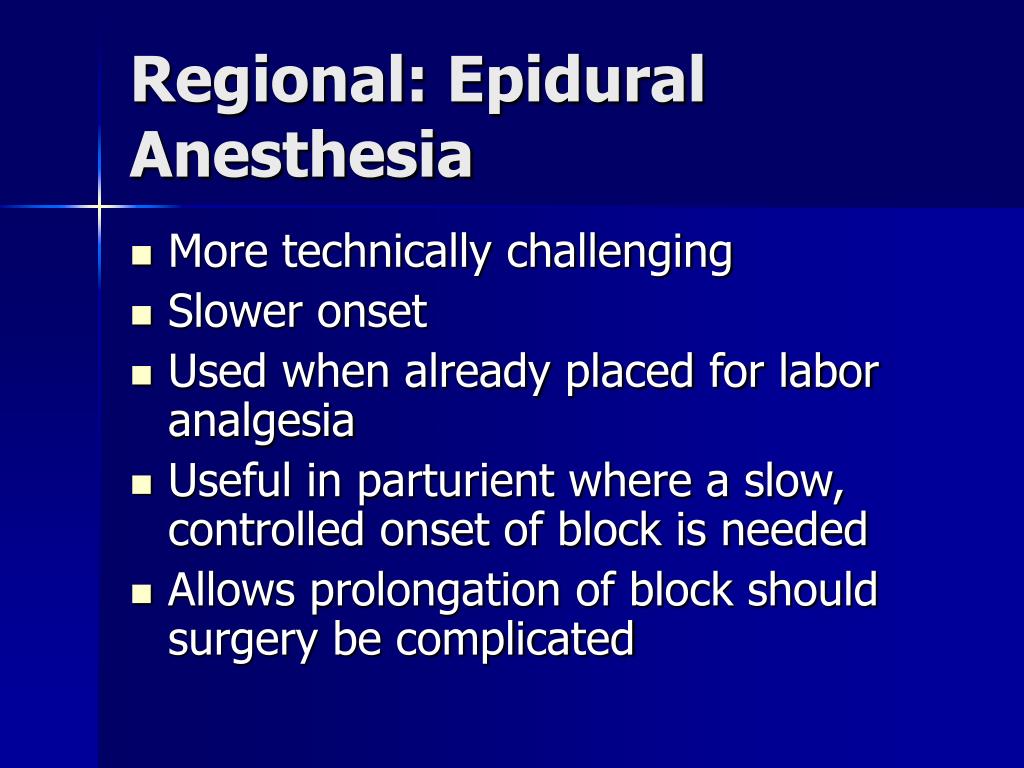 Regional: Epidural Anesthesia

- More technically challenging
- Slower onset
- Used when already placed for labor analgesia
- Useful in parturient where a slow, controlled onset of block is needed
- Allows prolongation of block should surgery be complicated